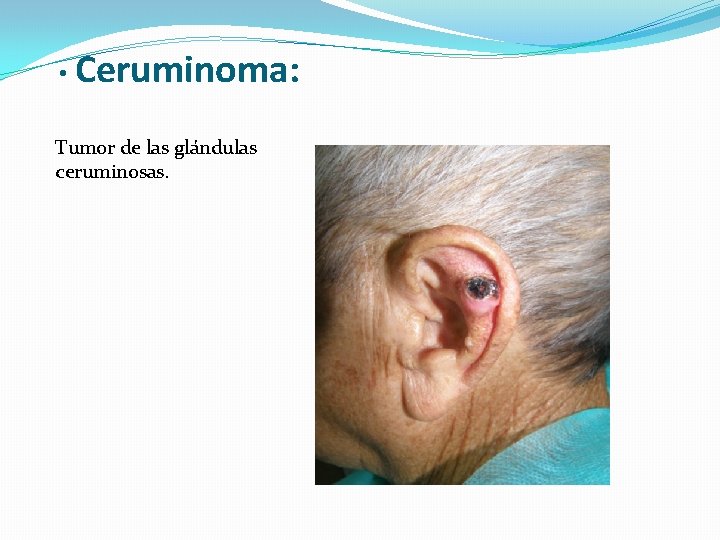 • Ceruminoma:

Tumor de las glándulas ceruminosas.